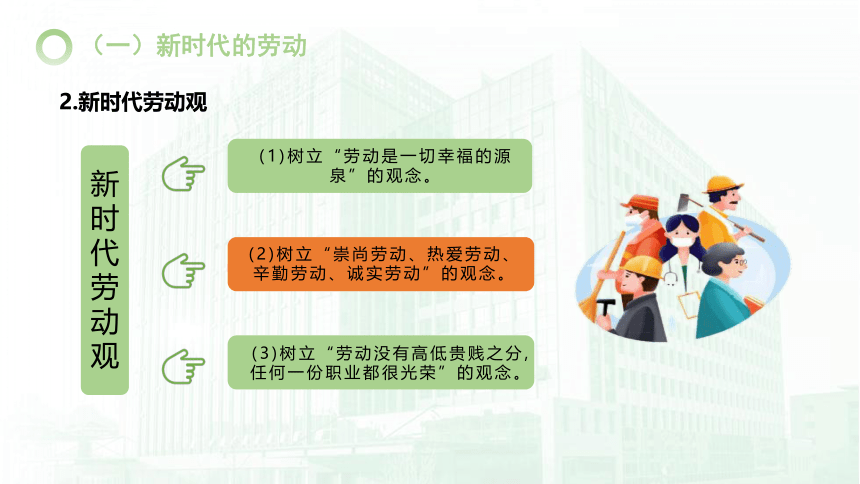 （一）新时代的劳动

2.新时代劳动观

新时代劳动观

(1)树立“劳动是一切幸福的源泉”的观念。

(2)树立“崇尚劳动、热爱劳动、辛勤劳动、诚实劳动”的观念。

(3)树立“劳动没有高低贵贱之分，任何一份职业都很光荣”的观念。